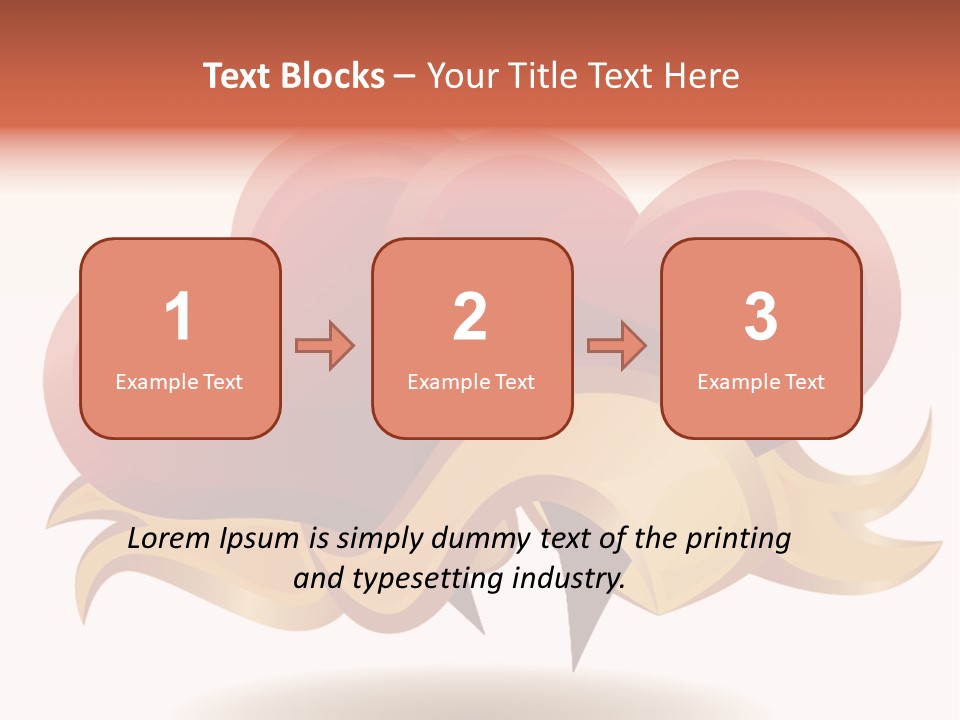 Text Blocks – Your Title Text Here

1
Example Text

2
Example Text

3
Example Text

Lorem Ipsum is simply dummy text of the printing and typesetting industry.